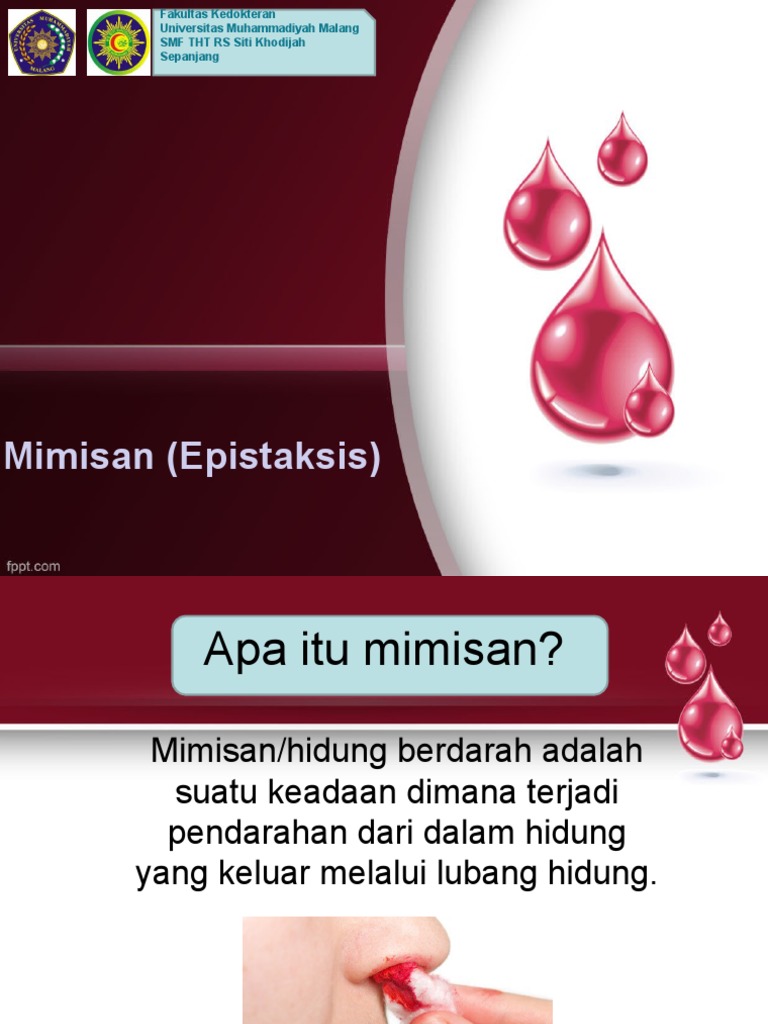 Fakultas Kedokteran
Universitas Muhammadiyah Malang
SMF THT RS Siti Khodijah Sepanjang

Mimisan (Epistaksis)

fppt.com

Apa itu mimisan?

Mimisan/hidung berdarah adalah suatu keadaan dimana terjadi pendarahan dari dalam hidung yang keluar melalui lubang hidung.